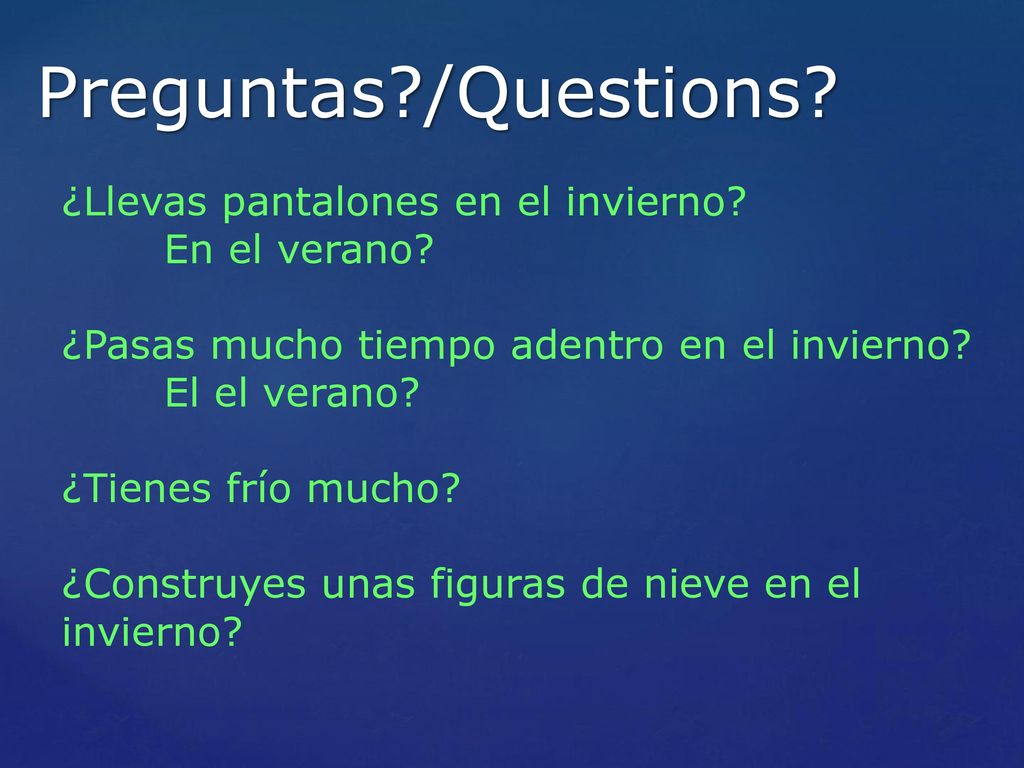 Preguntas?/Questions?

¿Llevas pantalones en el invierno?
En el verano?

¿Pasas mucho tiempo adentro en el invierno?
El el verano?

¿Tienes frío mucho?

¿Construyes unas figuras de nieve en el invierno?